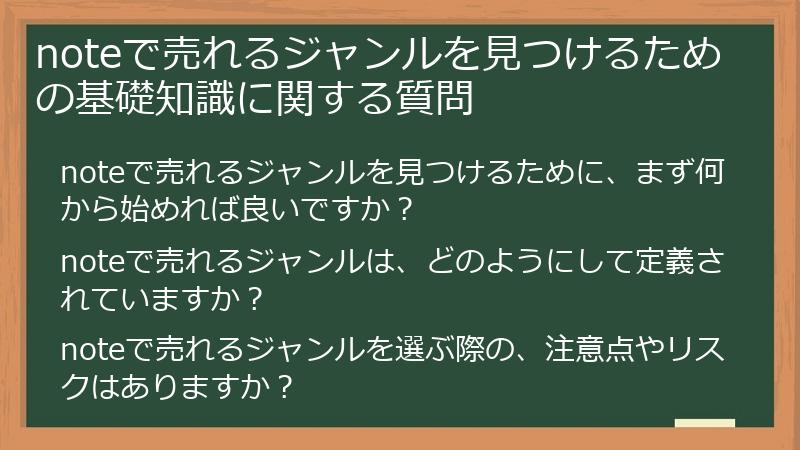 noteで売れるジャンルを見つけるための基礎知識に関する質問

noteで売れるジャンルを見つけるために、まず何から始めれば良いですか？

noteで売れるジャンルは、どのようにして定義されていますか？

noteで売れるジャンルを選ぶ際の、注意点やリスクはありますか？